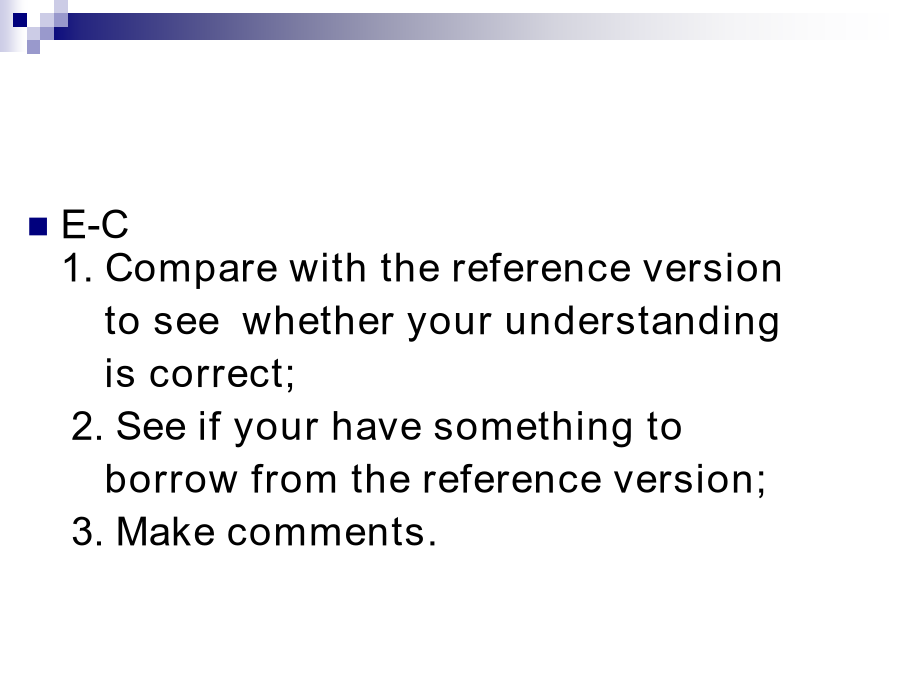 E-C

1. Compare with the reference version to see whether your understanding is correct;

2. See if your have something to borrow from the reference version;

3. Make comments.